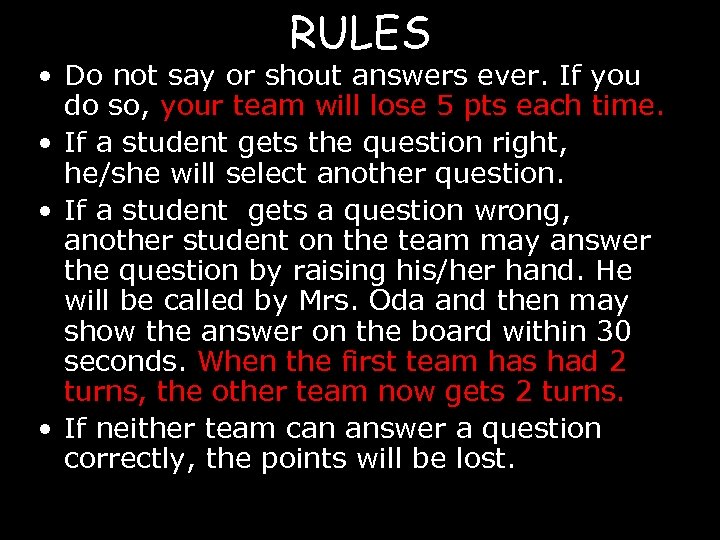 RULES

• Do not say or shout answers ever. If you do so, your team will lose 5 pts each time.

• If a student gets the question right, he/she will select another question.

• If a student gets a question wrong, another student on the team may answer the question by raising his/her hand. He will be called by Mrs. Oda and then may show the answer on the board within 30 seconds. When the first team has had 2 turns, the other team now gets 2 turns.

• If neither team can answer a question correctly, the points will be lost.